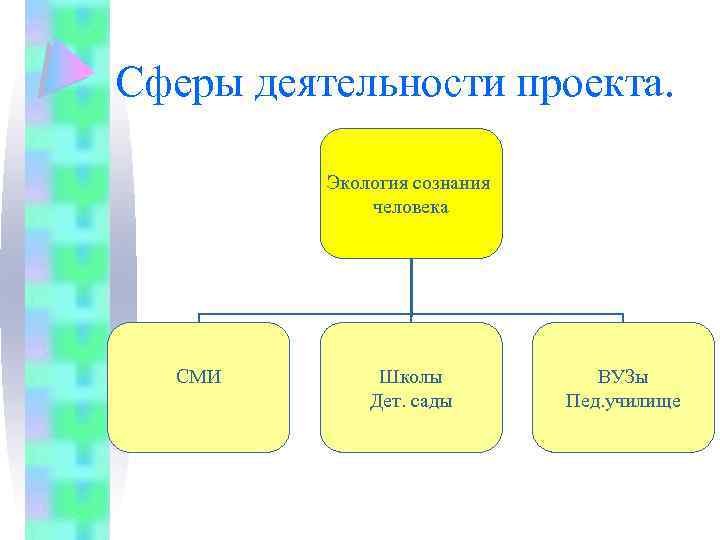 Сферы деятельности проекта.

Экология сознания человека

СМИ

Школы
Дет. сады

ВУЗы
Пед.училище